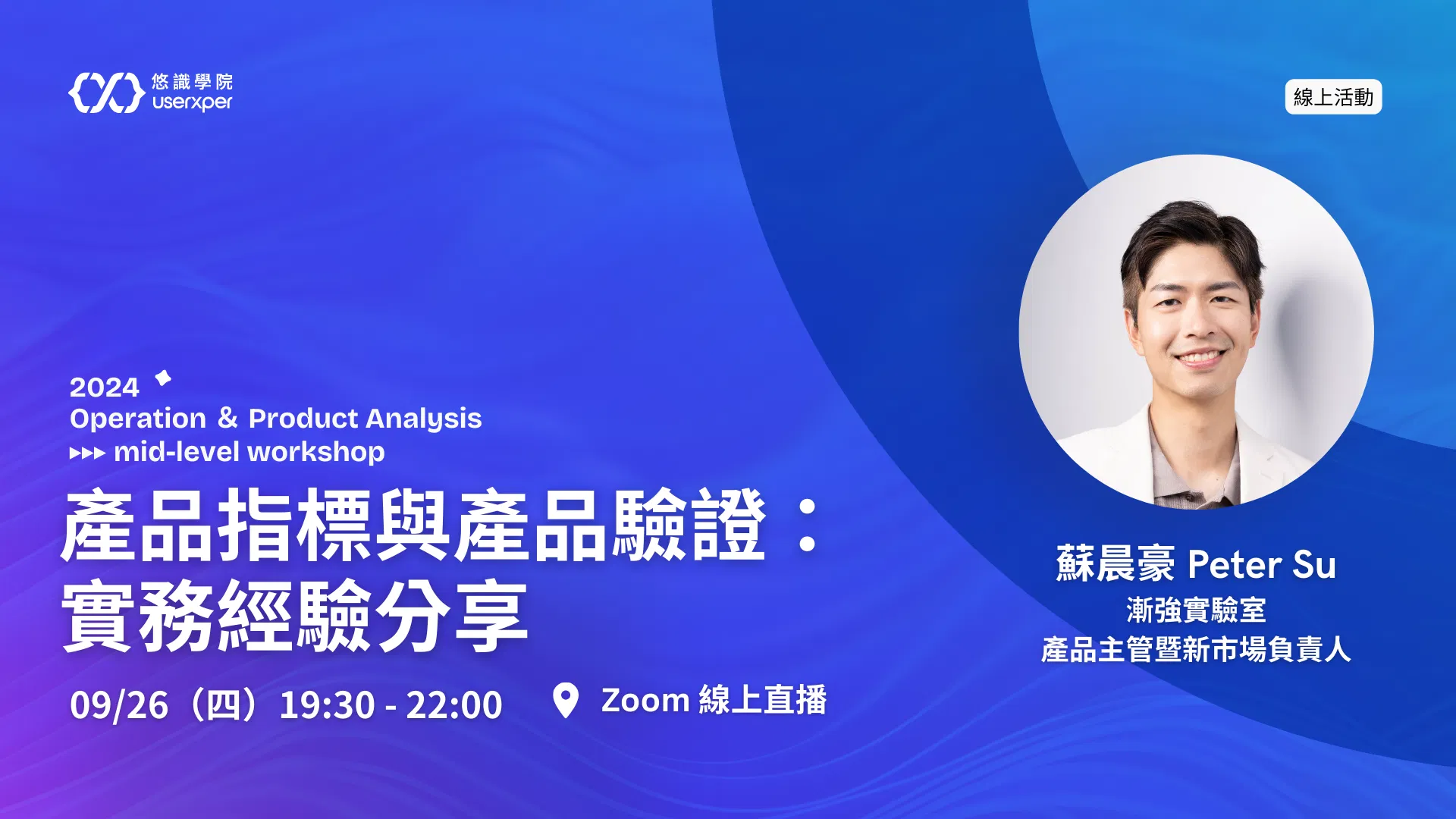 悠識學院
userxper

線上活動

2024
Operation & Product Analysis
▸▸▸ mid-level workshop

產品指標與產品驗證：
實務經驗分享

09/26（四）19:30 - 22:00

Zoom 線上直播

蘇晨豪 Peter Su
漸強實驗室
產品主管暨新市場負責人